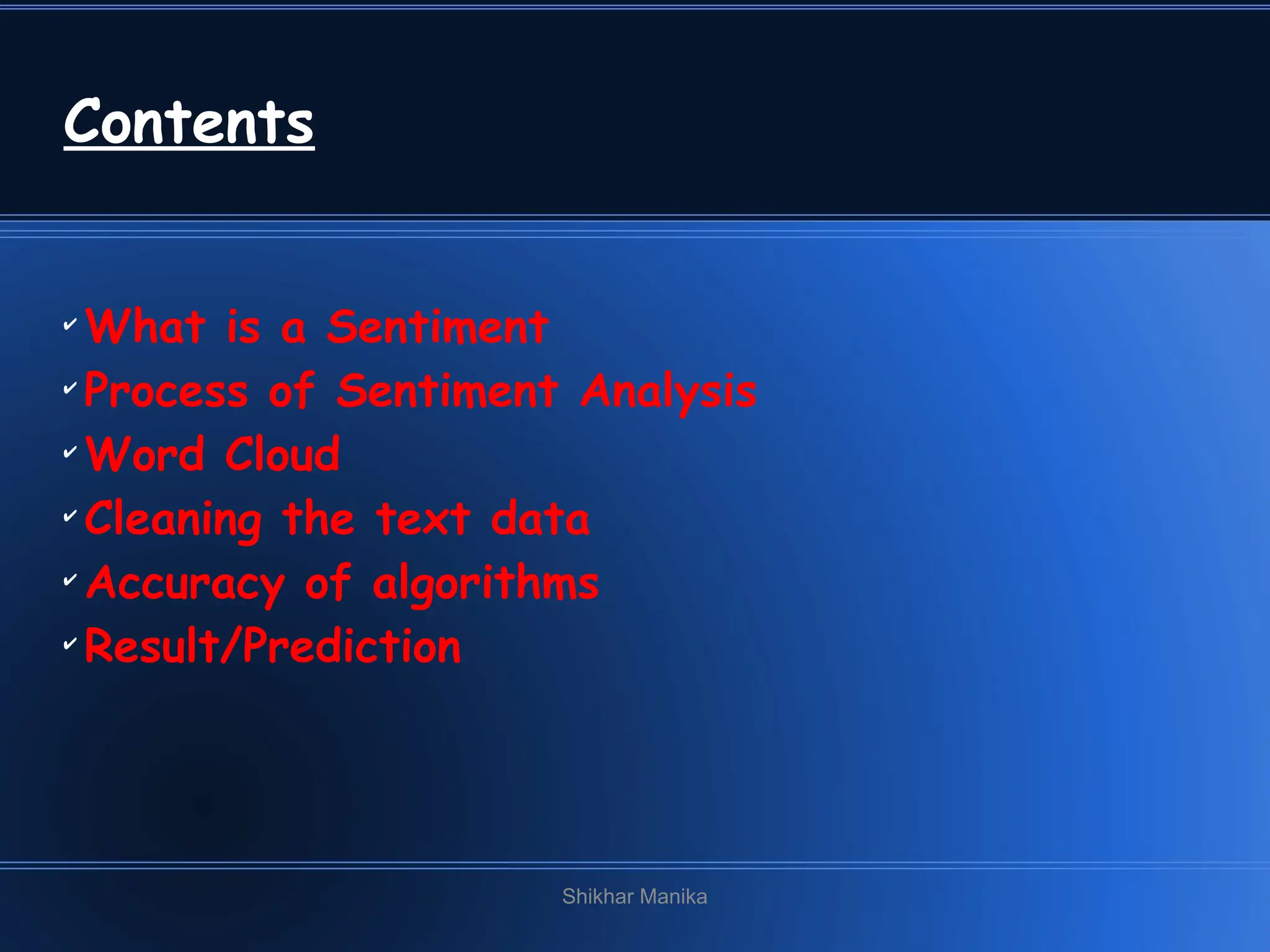 Contents

✓ What is a Sentiment
✓ Process of Sentiment Analysis
✓ Word Cloud
✓ Cleaning the text data
✓ Accuracy of algorithms
✓ Result/Prediction

Shikhar Manika